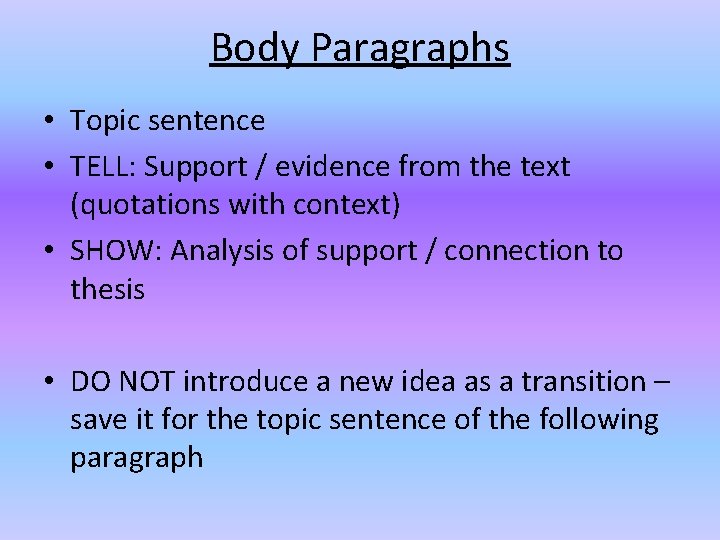 Body Paragraphs

• Topic sentence
• TELL: Support / evidence from the text (quotations with context)
• SHOW: Analysis of support / connection to thesis

• DO NOT introduce a new idea as a transition – save it for the topic sentence of the following paragraph